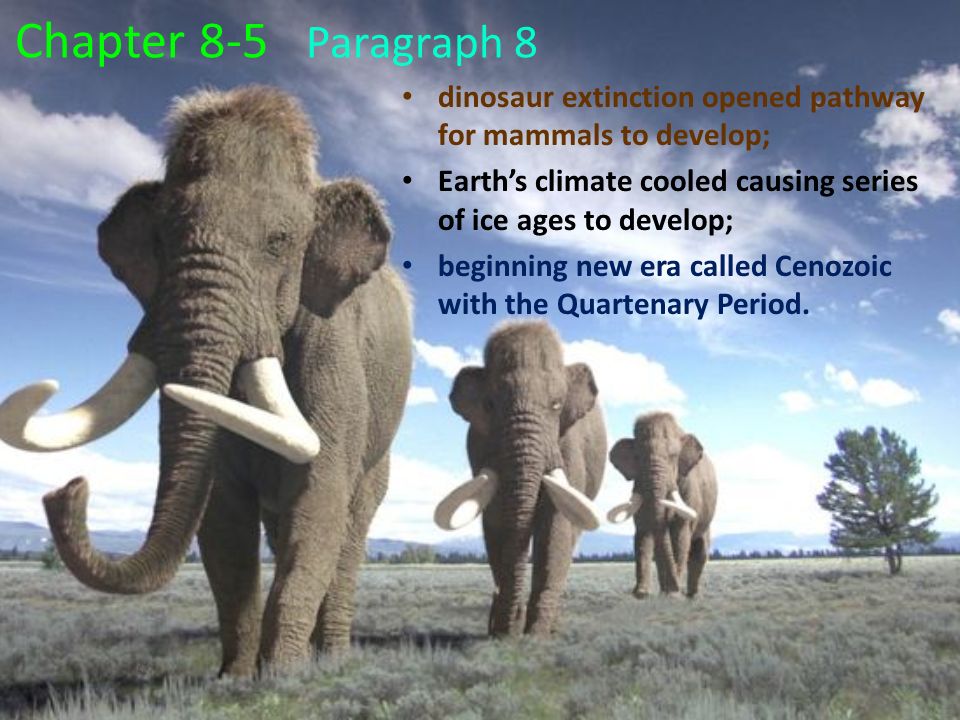 Chapter 8-5 Paragraph 8

• dinosaur extinction opened pathway for mammals to develop;
• Earth's climate cooled causing series of ice ages to develop;
• beginning new era called Cenozoic with the Quartenary Period.